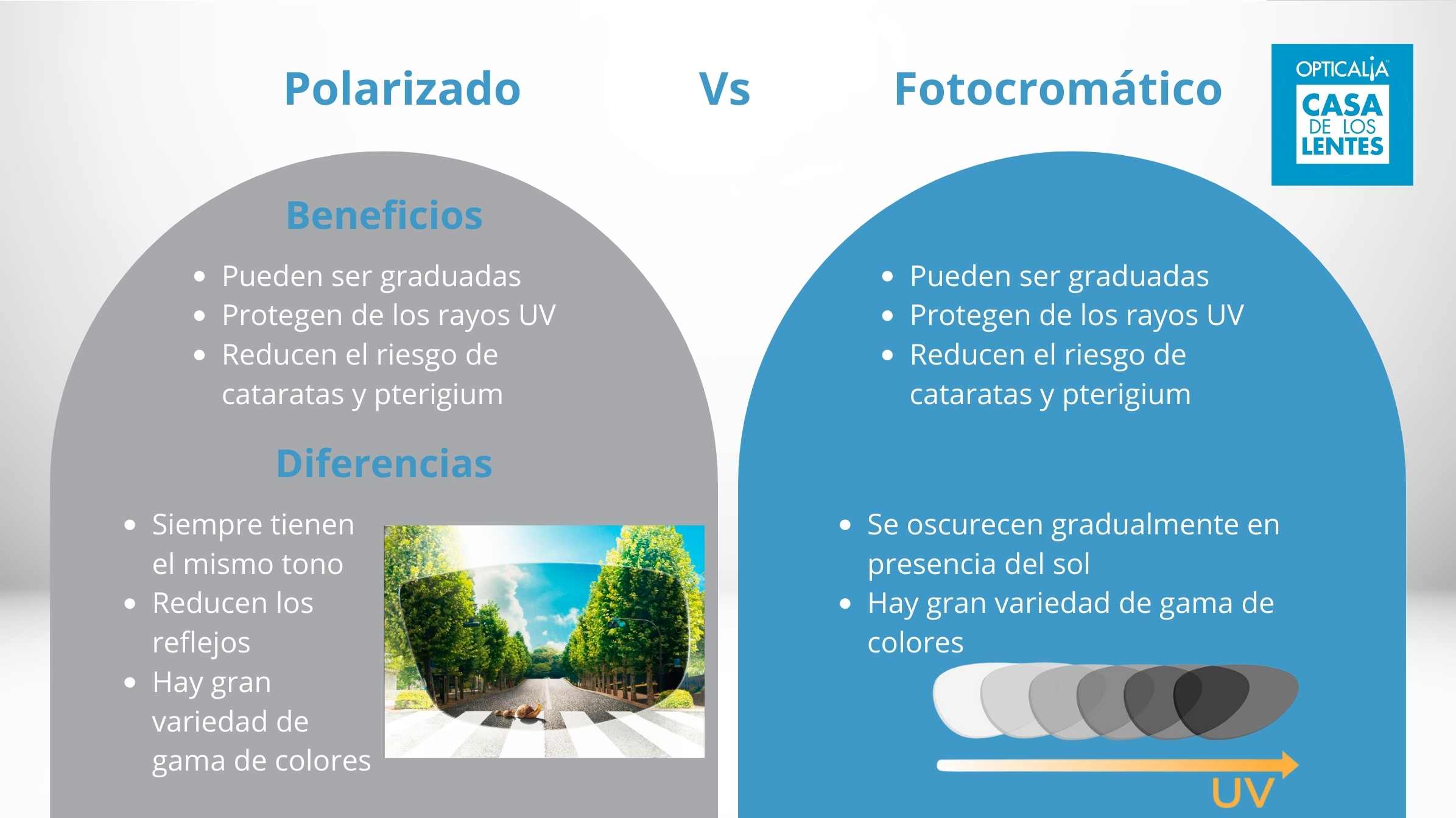 Polarizado Vs Fotocromático

OPTICALIA
CASA DE LOS LENTES

Beneficios

- Pueden ser graduadas
- Protegen de los rayos UV
- Reducen el riesgo de cataratas y pterigium

Diferencias

- Siempre tienen el mismo tono
- Reducen los reflejos
- Hay gran variedad de gama de colores

- Pueden ser graduadas
- Protegen de los rayos UV
- Reducen el riesgo de cataratas y pterigium

- Se oscurecen gradualmente en presencia del sol
- Hay gran variedad de gama de colores

UV